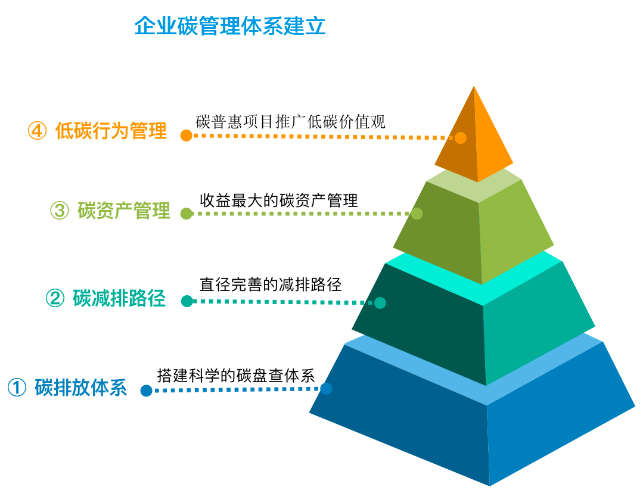 企业碳管理体系建立

④ 低碳行为管理
碳普惠项目推广低碳价值观

③ 碳资产管理
收益最大的碳资产管理

② 碳减排路径
直径完善的减排路径

① 碳排放体系
搭建科学的碳盘查体系